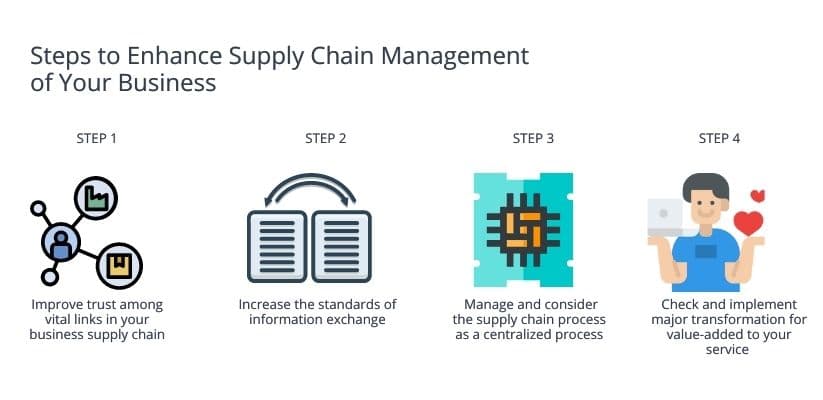 Steps to Enhance Supply Chain Management of Your Business

STEP 1

Improve trust among vital links in your business supply chain

STEP 2

Increase the standards of information exchange

STEP 3

Manage and consider the supply chain process as a centralized process

STEP 4

Check and implement major transformation for value-added to your service